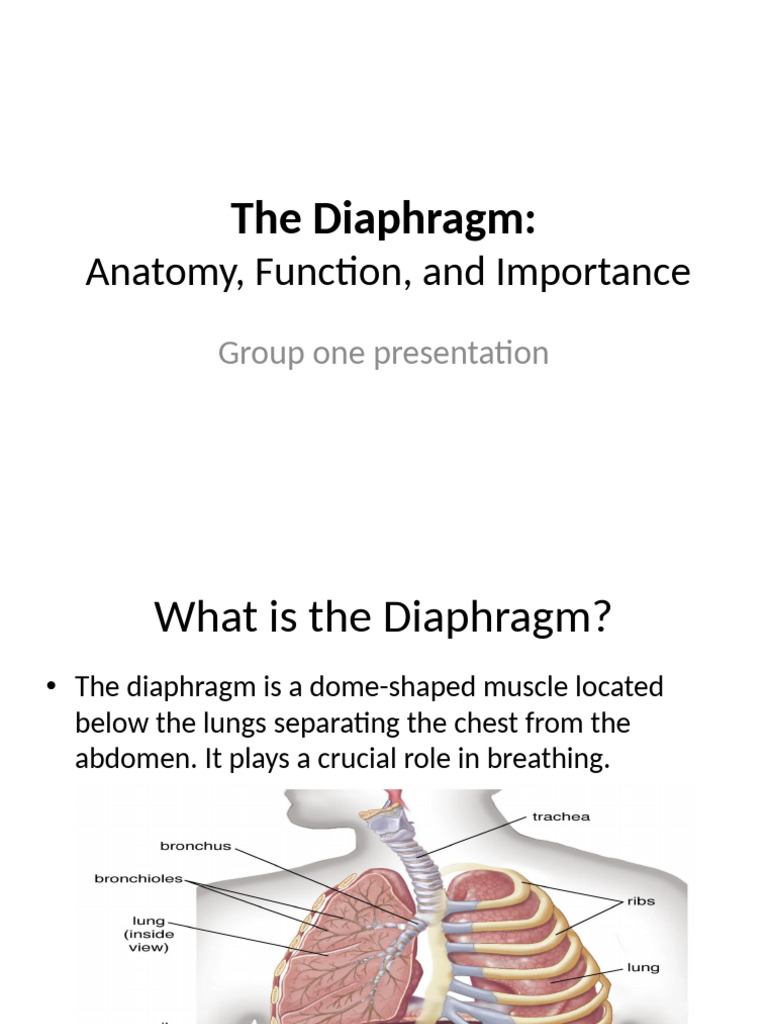 The Diaphragm:
Anatomy, Function, and Importance

Group one presentation

What is the Diaphragm?

• The diaphragm is a dome-shaped muscle located below the lungs separating the chest from the abdomen. It plays a crucial role in breathing.

trachea
bronchus
bronchioles
ribs
lung (inside view)
lung